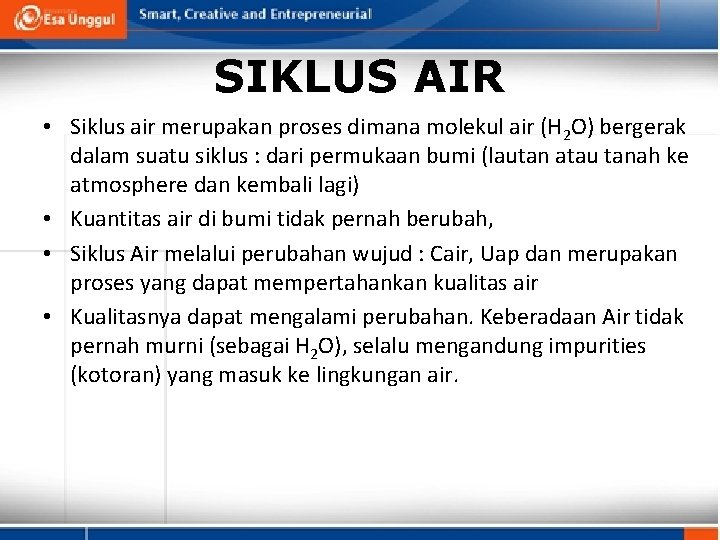 Esa Unggul Smart, Creative and Entrepreneurial

SIKLUS AIR

• Siklus air merupakan proses dimana molekul air ($H_2O$) bergerak dalam suatu siklus : dari permukaan bumi (lautan atau tanah ke atmosphere dan kembali lagi)

• Kuantitas air di bumi tidak pernah berubah,

• Siklus Air melalui perubahan wujud : Cair, Uap dan merupakan proses yang dapat mempertahankan kualitas air

• Kualitasnya dapat mengalami perubahan. Keberadaan Air tidak pernah murni (sebagai $H_2O$), selalu mengandung impurities (kotoran) yang masuk ke lingkungan air.